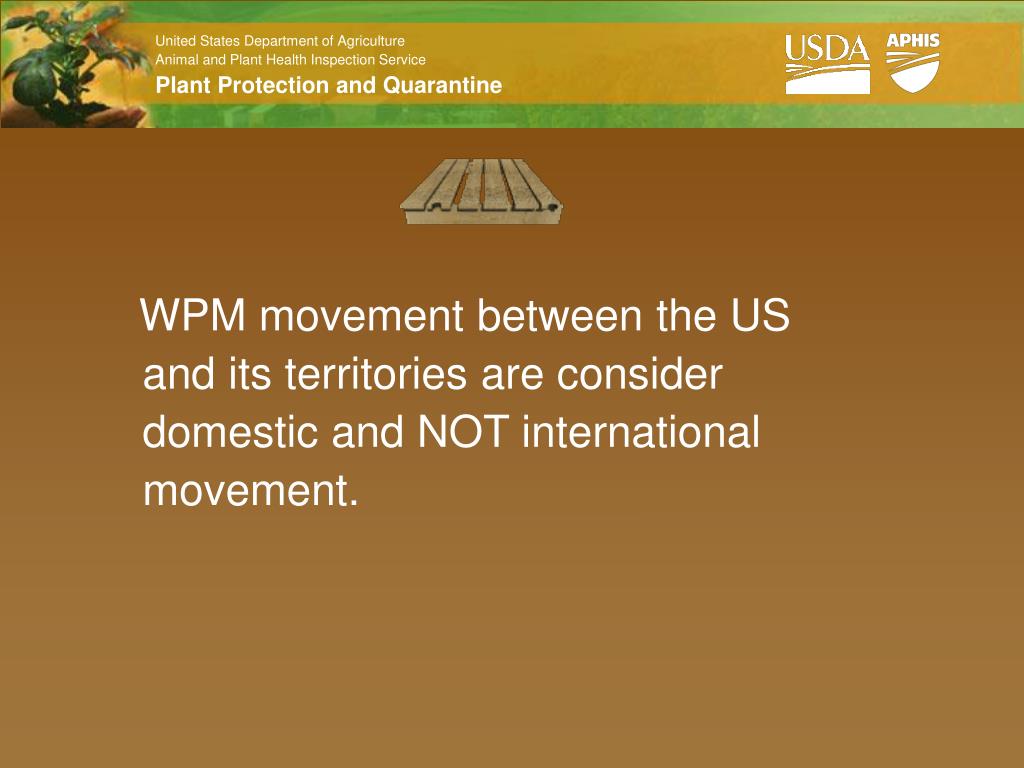 United States Department of Agriculture
Animal and Plant Health Inspection Service
Plant Protection and Quarantine

USDA APHIS

WPM movement between the US and its territories are consider domestic and NOT international movement.